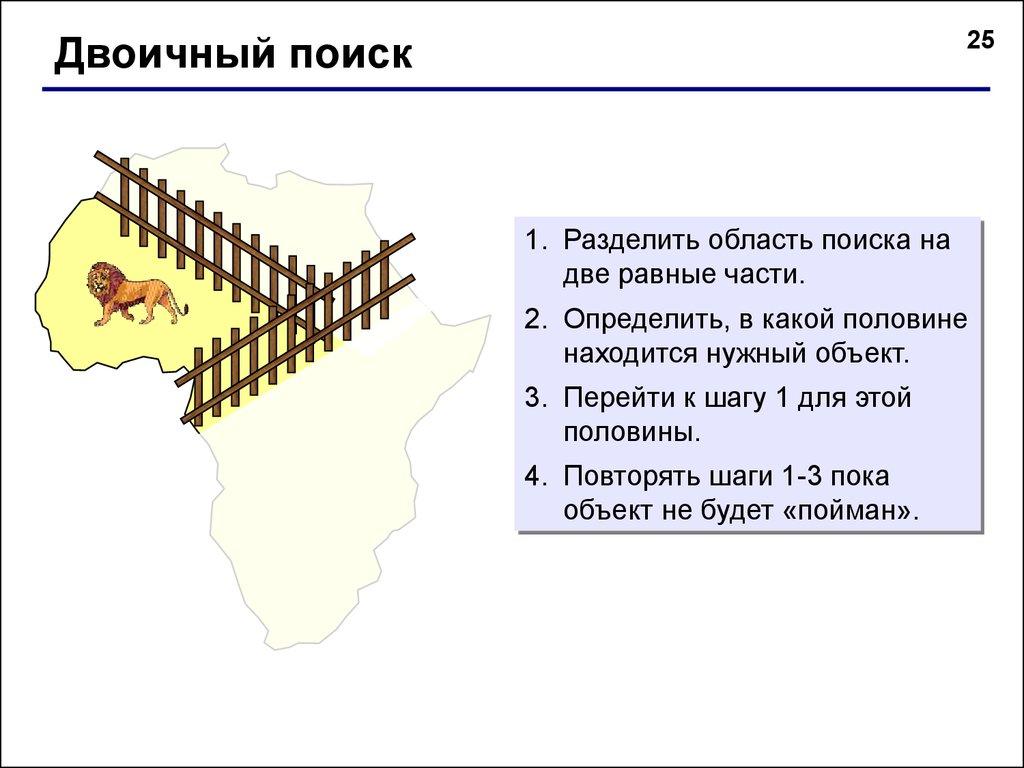 Двоичный поиск

25

1. Разделить область поиска на две равные части.
2. Определить, в какой половине находится нужный объект.
3. Перейти к шагу 1 для этой половины.
4. Повторять шаги 1-3 пока объект не будет «пойман».